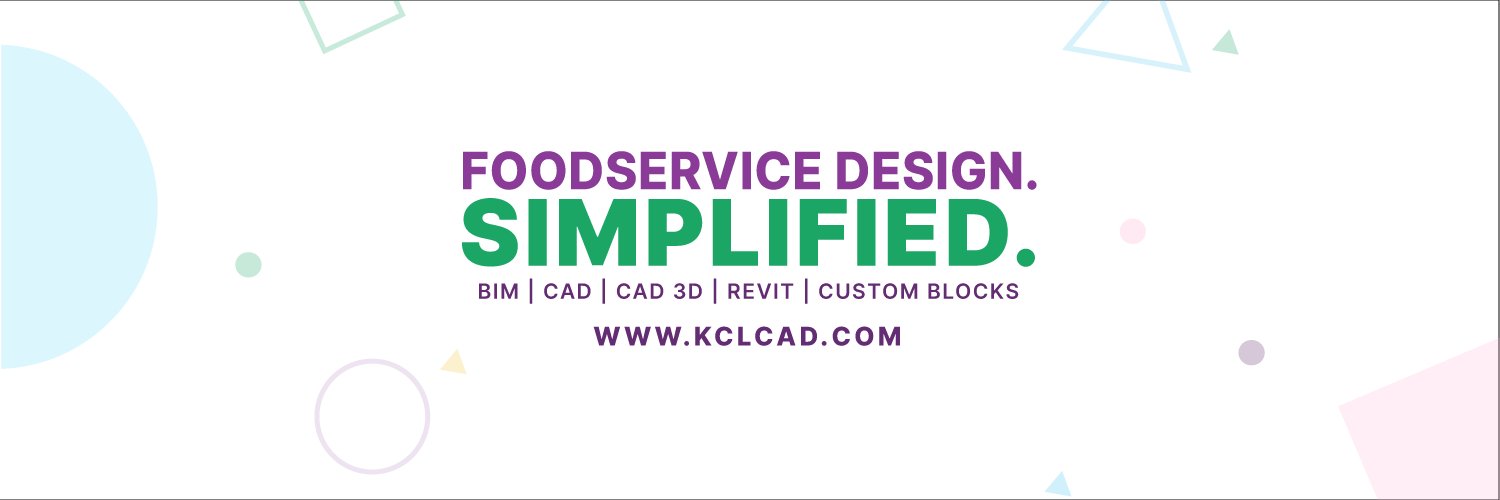 FOODSERVICE DESIGN.
SIMPLIFIED.
BIM | CAD | CAD 3D | REVIT | CUSTOM BLOCKS
WWW.KCLCAD.COM